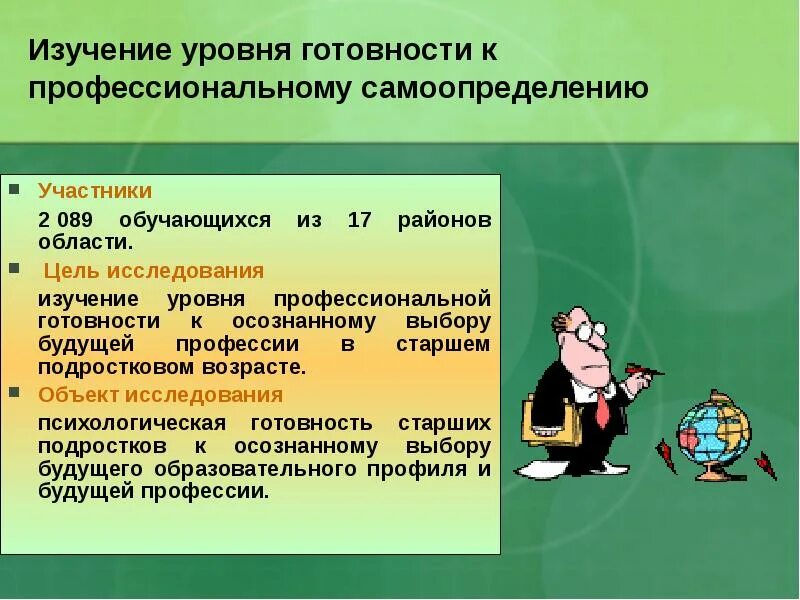 Изучение уровня готовности к профессиональному самоопределению

Участники

2 089 обучающихся из 17 районов области.

Цель исследования

изучение уровня профессиональной готовности к осознанному выбору будущей профессии в старшем подростковом возрасте.

Объект исследования

психологическая готовность старших подростков к осознанному выбору будущего образовательного профиля и будущей профессии.